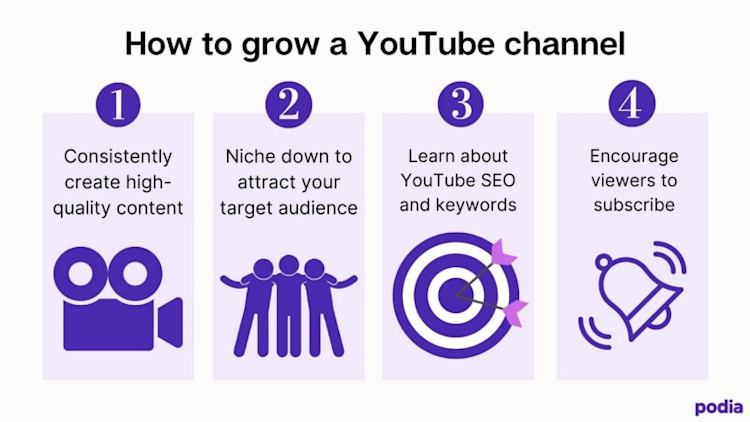 How to grow a YouTube channel

1

Consistently create high-quality content

2

Niche down to attract your target audience

3

Learn about YouTube SEO and keywords

4

Encourage viewers to subscribe

podia